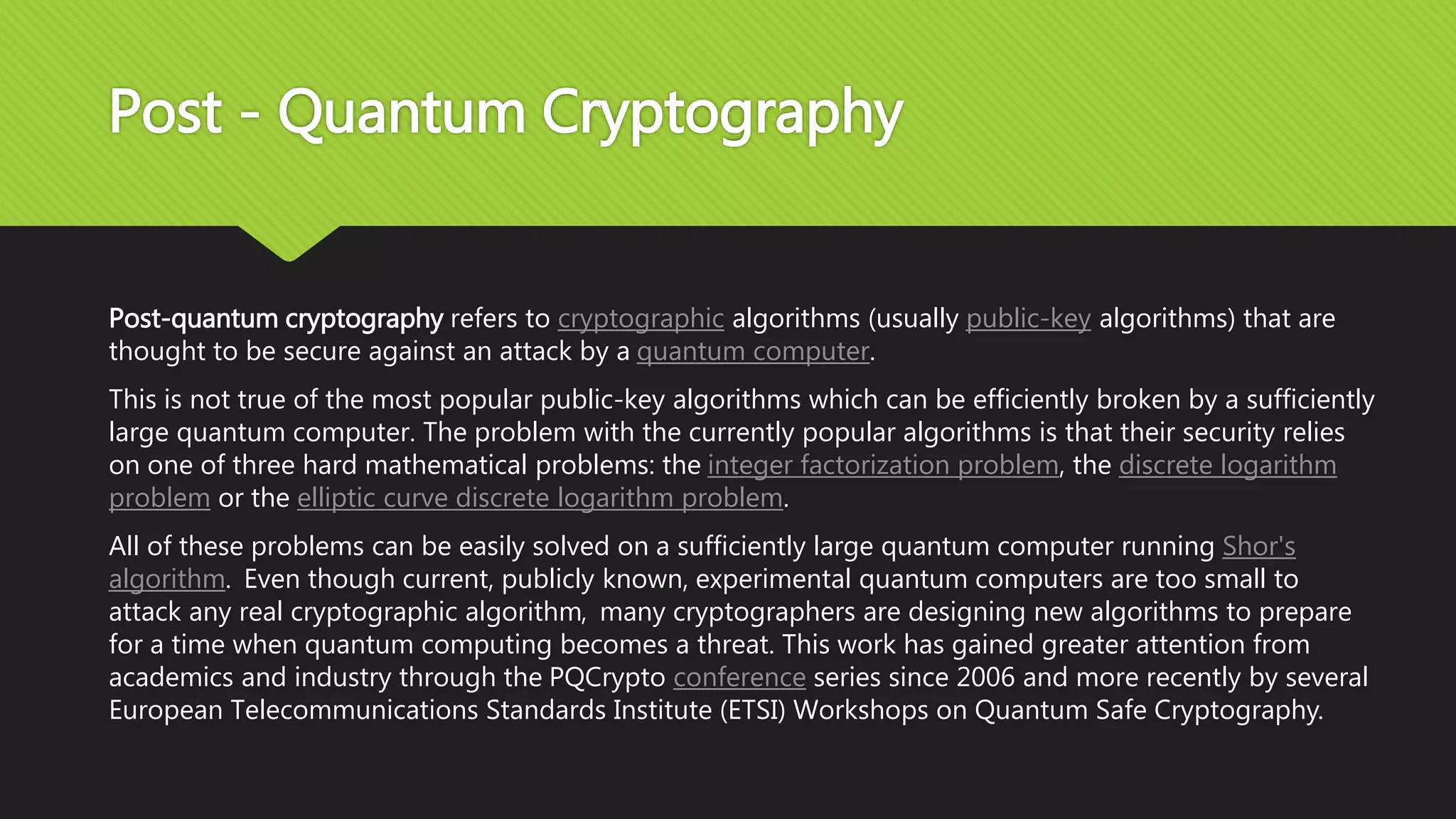 Post - Quantum Cryptography

Post-quantum cryptography refers to cryptographic algorithms (usually public-key algorithms) that are thought to be secure against an attack by a quantum computer.

This is not true of the most popular public-key algorithms which can be efficiently broken by a sufficiently large quantum computer. The problem with the currently popular algorithms is that their security relies on one of three hard mathematical problems: the integer factorization problem, the discrete logarithm problem or the elliptic curve discrete logarithm problem.

All of these problems can be easily solved on a sufficiently large quantum computer running Shor's algorithm. Even though current, publicly known, experimental quantum computers are too small to attack any real cryptographic algorithm, many cryptographers are designing new algorithms to prepare for a time when quantum computing becomes a threat. This work has gained greater attention from academics and industry through the PQCrypto conference series since 2006 and more recently by several European Telecommunications Standards Institute (ETSI) Workshops on Quantum Safe Cryptography.